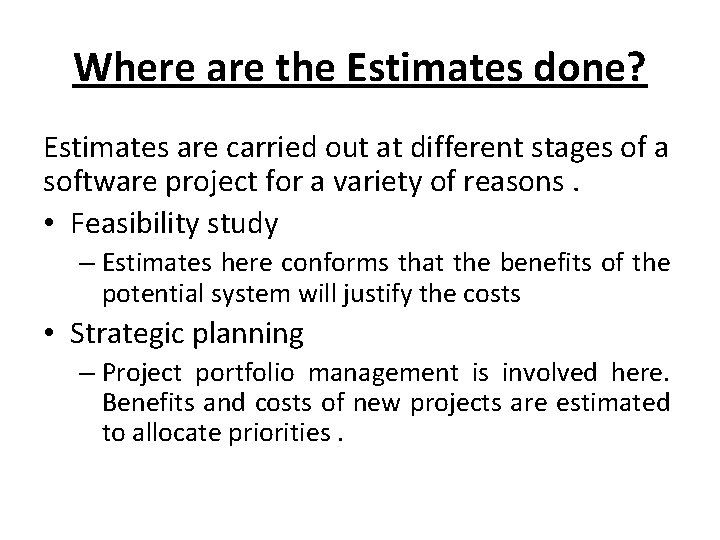 Where are the Estimates done?

Estimates are carried out at different stages of a software project for a variety of reasons .

• Feasibility study
– Estimates here conforms that the benefits of the potential system will justify the costs

• Strategic planning
– Project portfolio management is involved here. Benefits and costs of new projects are estimated to allocate priorities .